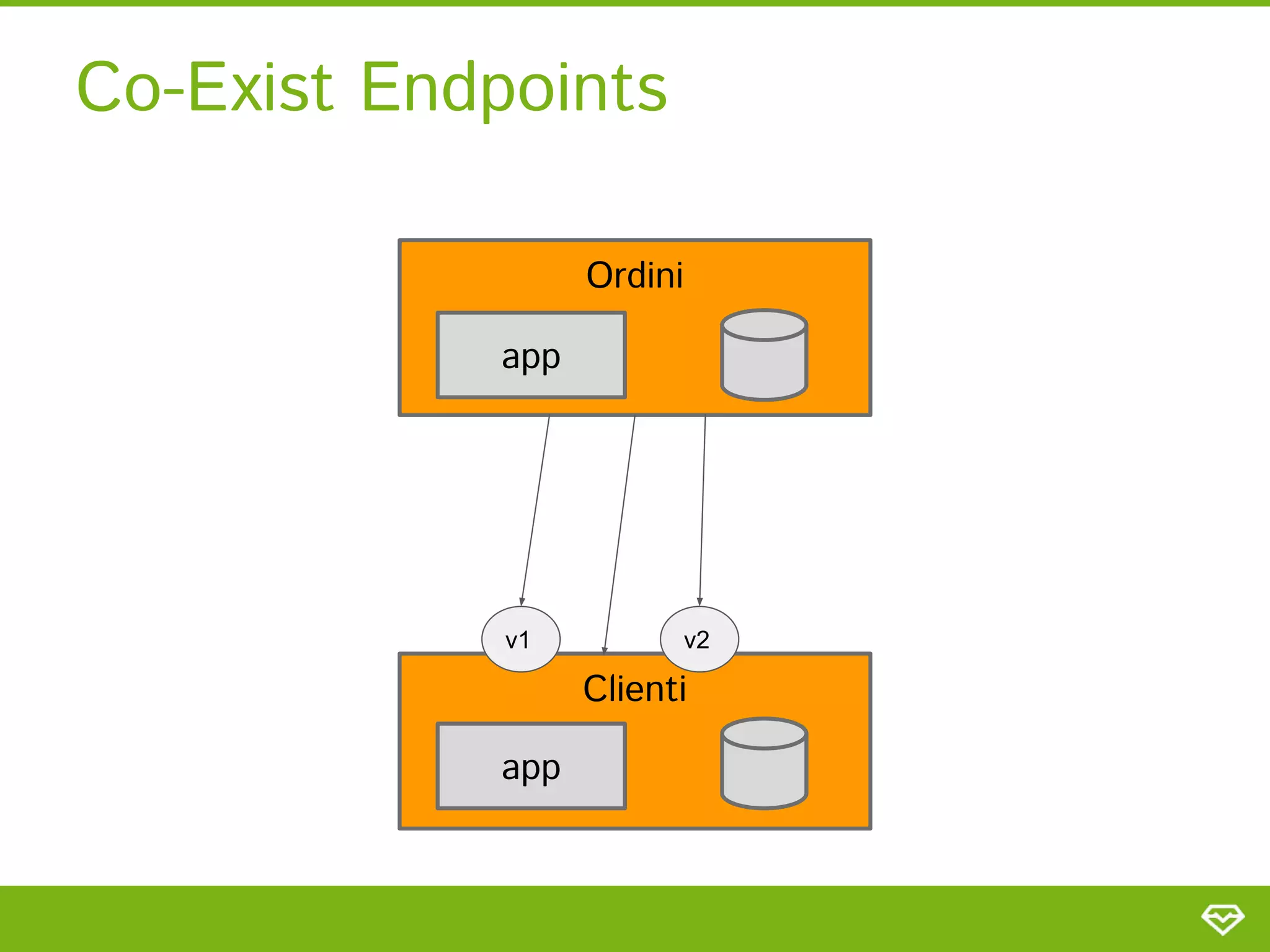 Co-Exist Endpoints

Ordini

app

v1

v2

Clienti

app